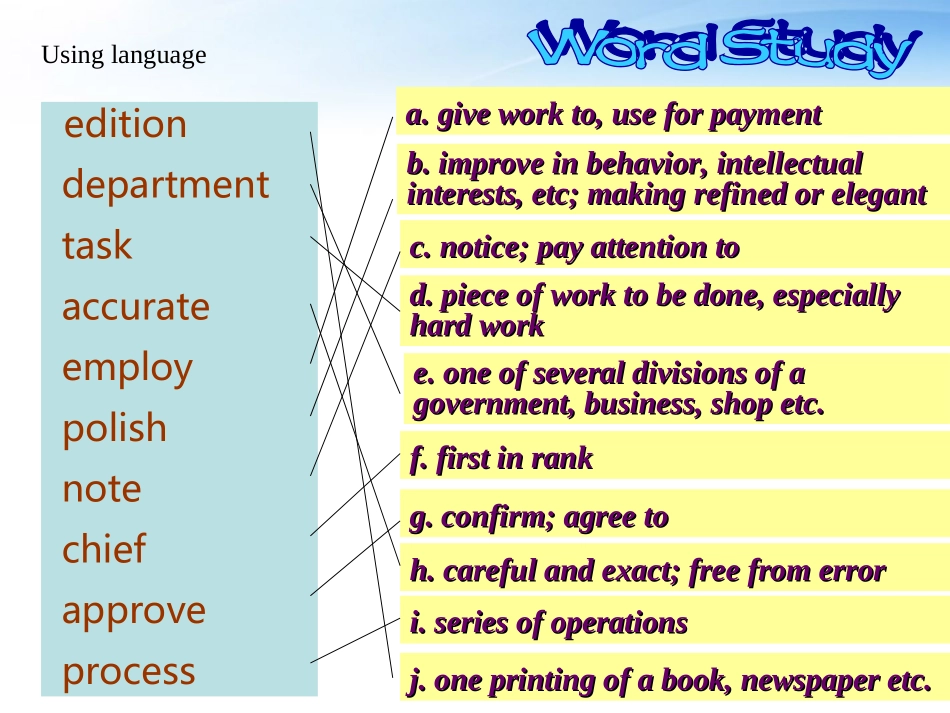 Using language

Word Study

edition
department
task
accurate
employ
polish
note
chief
approve
process

a. give work to, use for payment
b. improve in behavior, intellectual interests, etc; making refined or elegant
c. notice; pay attention to
d. piece of work to be done, especially hard work
e. one of several divisions of a government, business, shop etc.
f. first in rank
g. confirm; agree to
h. careful and exact; free from error
i. series of operations
j. one printing of a book, newspaper etc.